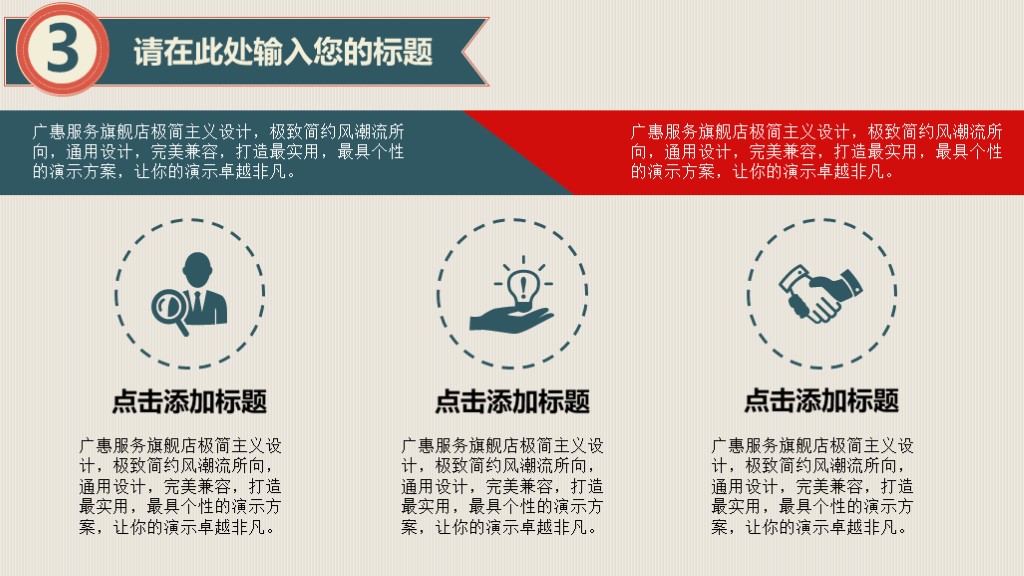 3

请在此处输入您的标题

广惠服务旗舰店极简主义设计，极致简约风潮流所向，通用设计，完美兼容，打造最实用，最具个性的演示方案，让你的演示卓越非凡。

广惠服务旗舰店极简主义设计，极致简约风潮流所向，通用设计，完美兼容，打造最实用，最具个性的演示方案，让你的演示卓越非凡。

点击添加标题

广惠服务旗舰店极简主义设计，极致简约风潮流所向，通用设计，完美兼容，打造最实用，最具个性的演示方案，让你的演示卓越非凡。

点击添加标题

广惠服务旗舰店极简主义设计，极致简约风潮流所向，通用设计，完美兼容，打造最实用，最具个性的演示方案，让你的演示卓越非凡。

点击添加标题

广惠服务旗舰店极简主义设计，极致简约风潮流所向，通用设计，完美兼容，打造最实用，最具个性的演示方案，让你的演示卓越非凡。